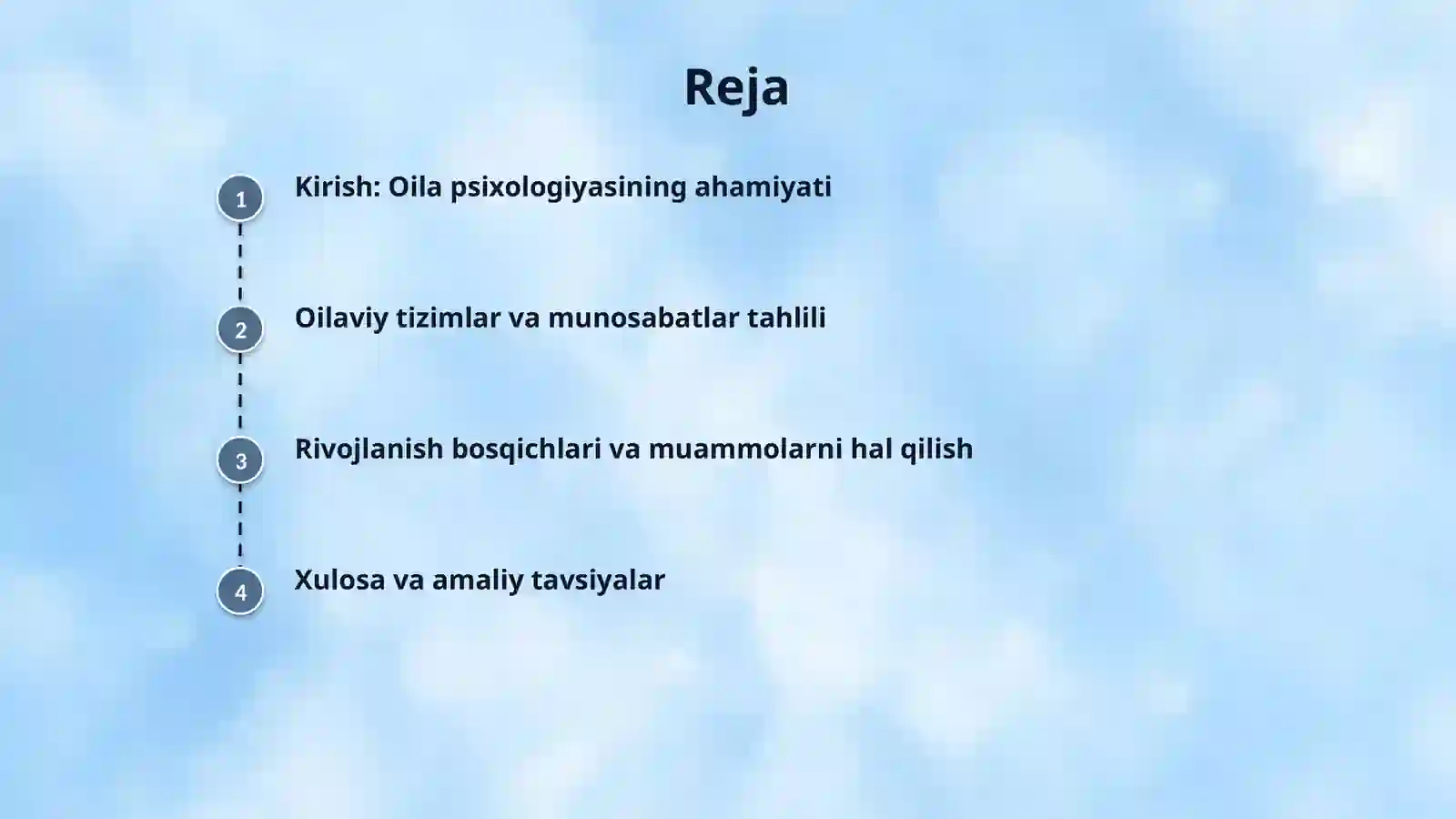 Reja

1 Kirish: Oila psixologiyasining ahamiyati

2 Oilaviy tizimlar va munosabatlar tahlili

3 Rivojlanish bosqichlari va muammolarni hal qilish

4 Xulosa va amaliy tavsiyalar